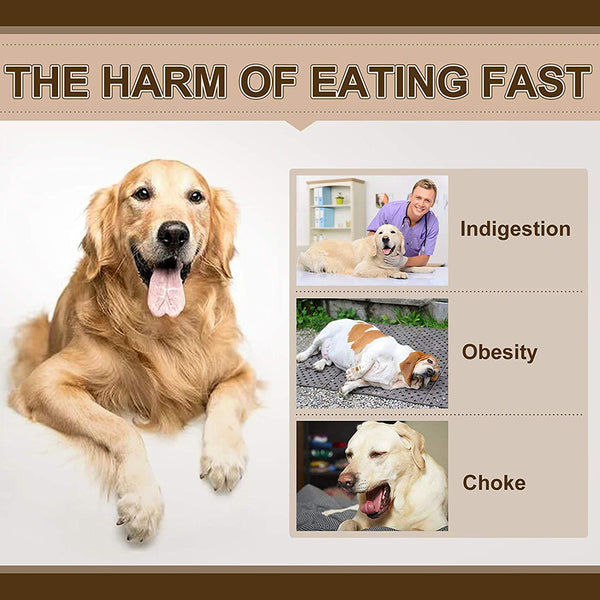 THE HARM OF EATING FAST

Indigestion

Obesity

Choke